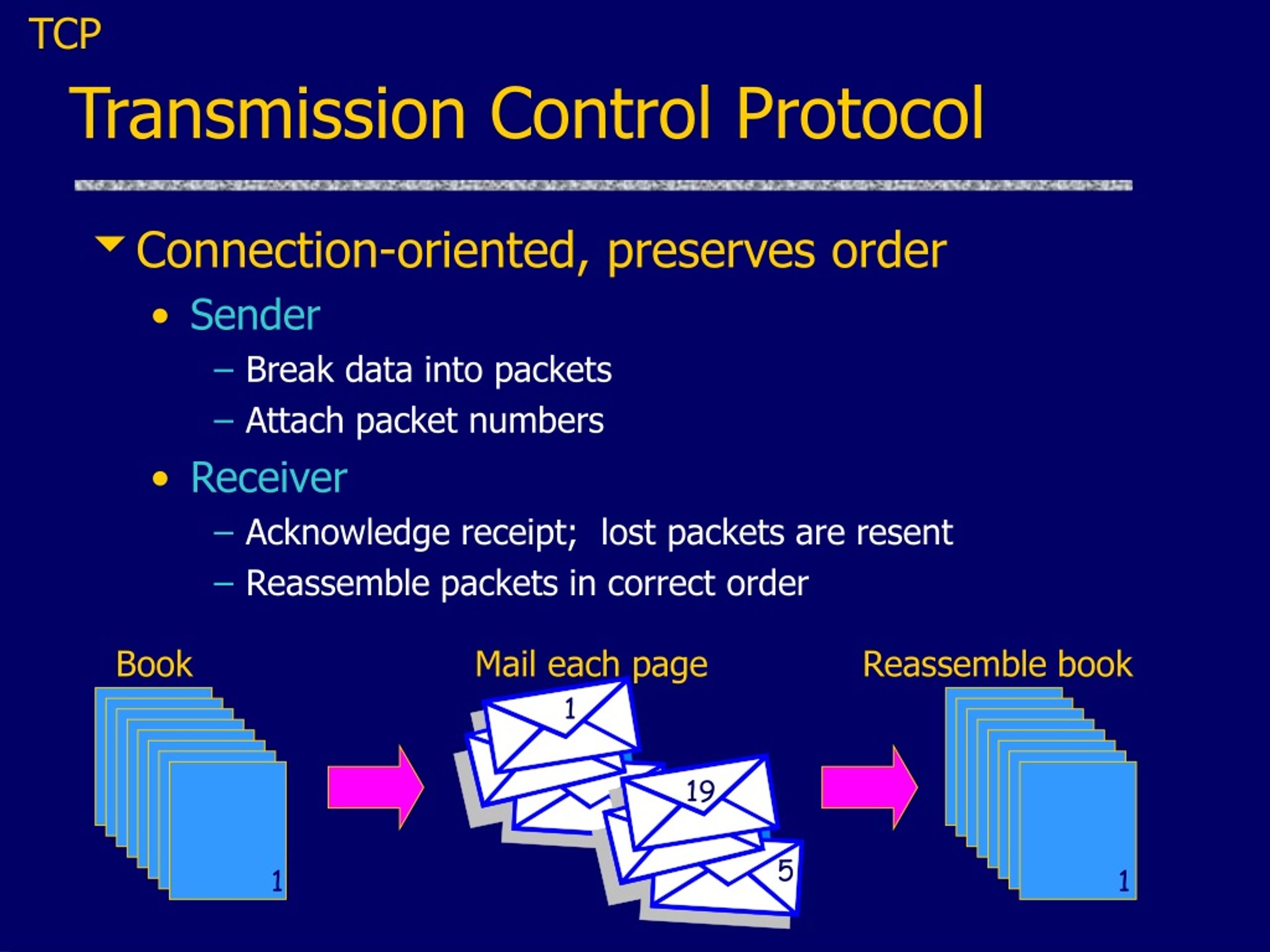 TCP

Transmission Control Protocol

Connection-oriented, preserves order

• Sender

– Break data into packets

– Attach packet numbers

• Receiver

– Acknowledge receipt; lost packets are resent

– Reassemble packets in correct order

Book

1

Mail each page

1

19

5

Reassemble book

1